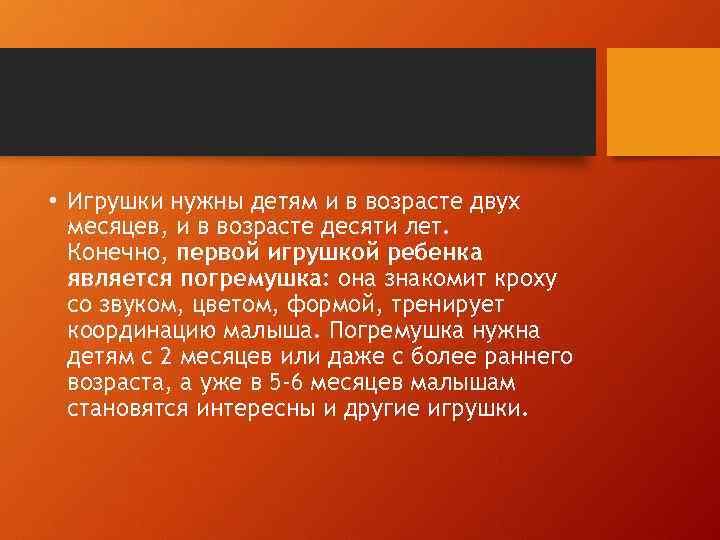 • Игрушки нужны детям и в возрасте двух месяцев, и в возрасте десяти лет. Конечно, первой игрушкой ребенка является погремушка: она знакомит кроху со звуком, цветом, формой, тренирует координацию малыша. Погремушка нужна детям с 2 месяцев или даже с более раннего возраста, а уже в 5-6 месяцев малышам становятся интересны и другие игрушки.